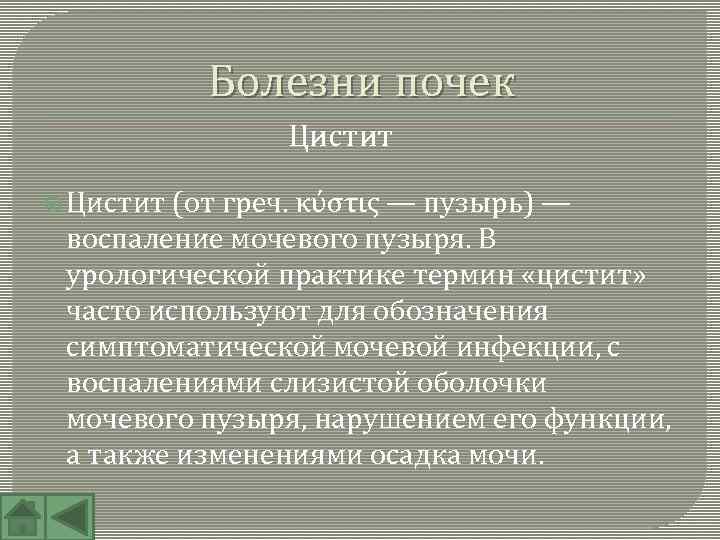 Болезни почек

Цистит

Цистит (от греч. κύστις — пузырь) — воспаление мочевого пузыря. В урологической практике термин «цистит» часто используют для обозначения симптоматической мочевой инфекции, с воспалениями слизистой оболочки мочевого пузыря, нарушением его функции, а также изменениями осадка мочи.